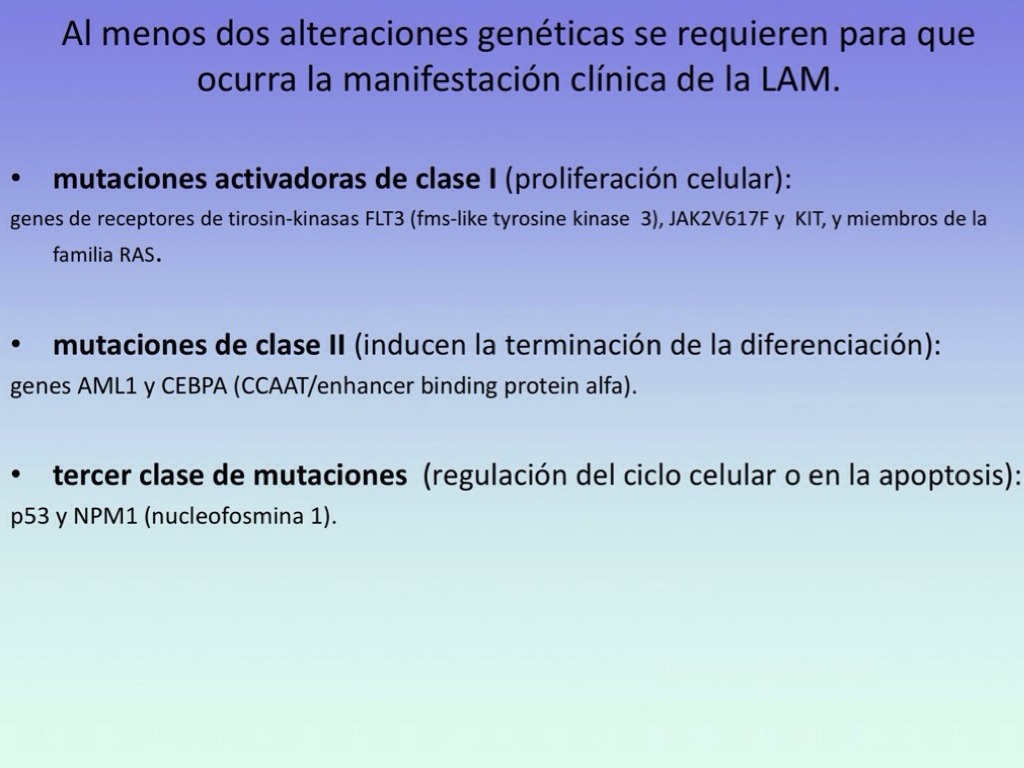 Al menos dos alteraciones genéticas se requieren para que ocurra la manifestación clínica de la LAM.

• mutaciones activadoras de clase I (proliferación celular):
genes de receptores de tirosin-kinasas FLT3 (fms-like tyrosine kinase 3), JAK2V617F y KIT, y miembros de la familia RAS.

• mutaciones de clase II (inducen la terminación de la diferenciación):
genes AML1 y CEBPA (CCAAT/enhancer binding protein alfa).

• tercer clase de mutaciones (regulación del ciclo celular o en la apoptosis):
p53 y NPM1 (nucleofosmina 1).